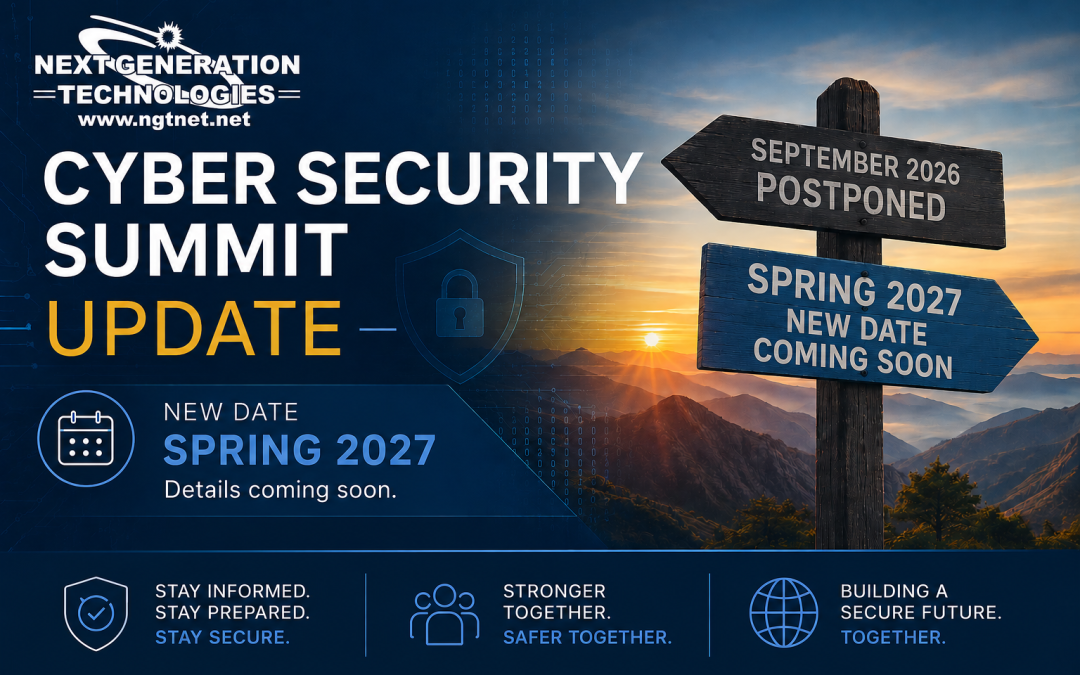 NEXT GENERATION
TECHNOLOGIES
www.ngtnet.net

CYBER SECURITY SUMMIT UPDATE

SEPTEMBER 2026
POSTPONED

SPRING 2027
NEW DATE
COMING SOON

NEW DATE
SPRING 2027
Details coming soon.

STAY INFORMED.
STAY PREPARED.
STAY SECURE.

STRONGER
TOGETHER.
SAFER TOGETHER.

BUILDING A
SECURE FUTURE.
TOGETHER.